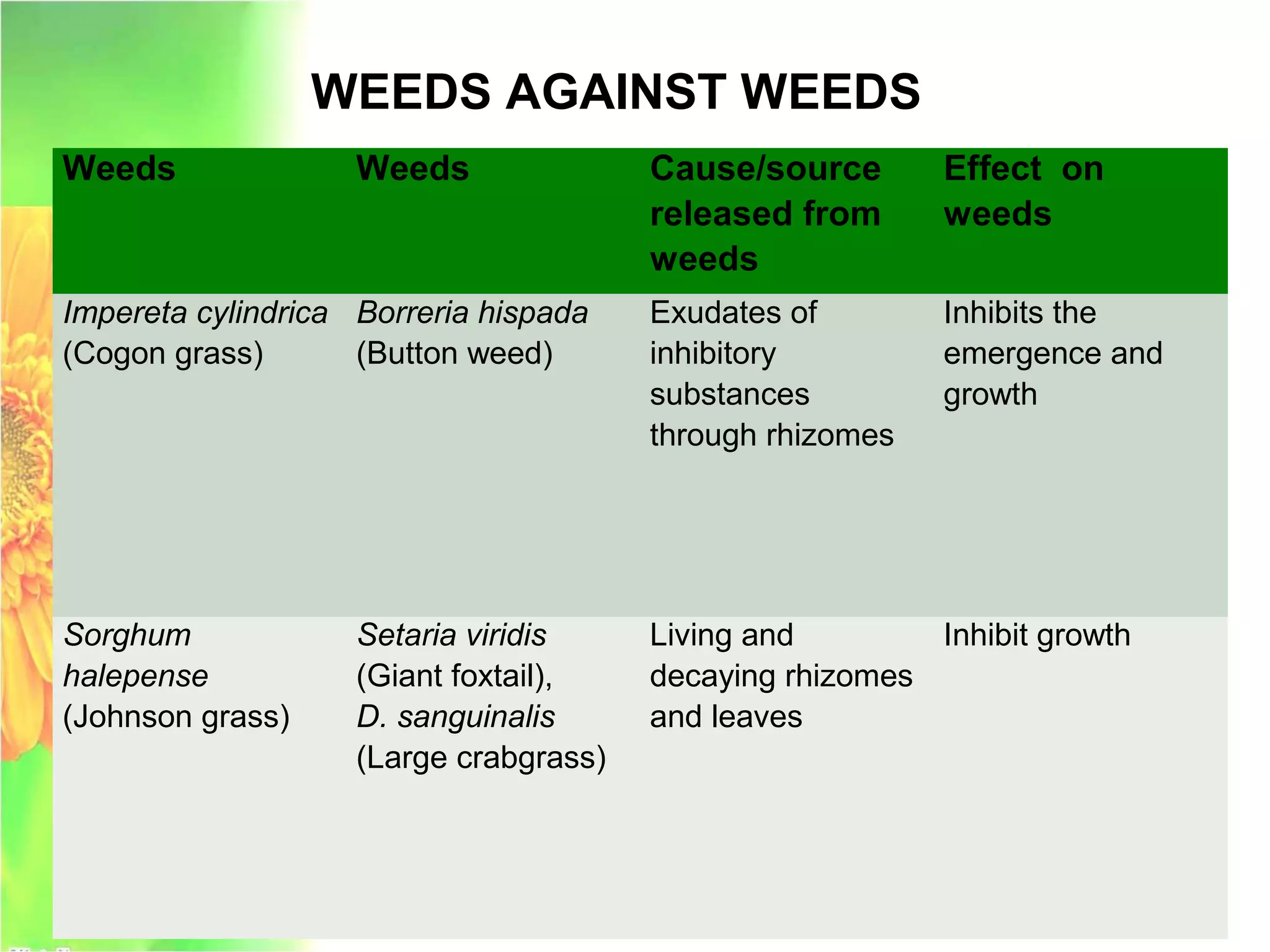 WEEDS AGAINST WEEDS

| Weeds | Weeds | Cause/source released from weeds | Effect on weeds |
|---|---|---|---|
| Impereta cylindrica (Cogon grass) | Borreria hispada (Button weed) | Exudates of inhibitory substances through rhizomes | Inhibits the emergence and growth |
| Sorghum halepense (Johnson grass) | Setaria viridis (Giant foxtail), D. sanguinalis (Large crabgrass) | Living and decaying rhizomes and leaves | Inhibit growth |